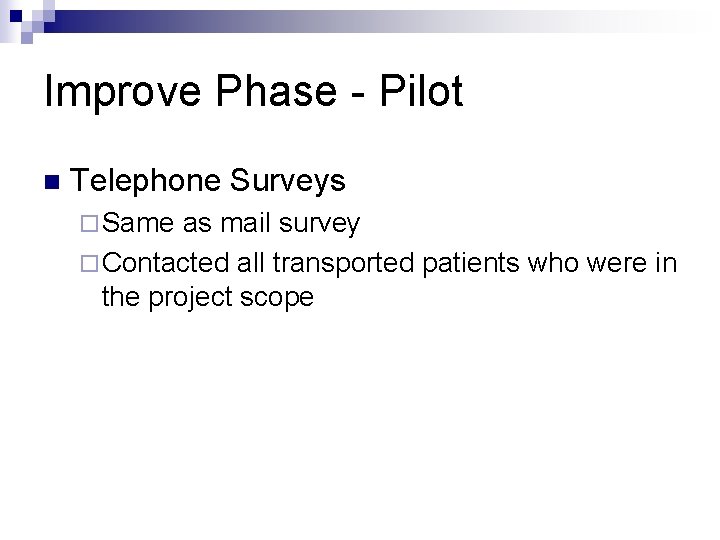 Improve Phase - Pilot

Telephone Surveys
Same as mail survey
Contacted all transported patients who were in the project scope